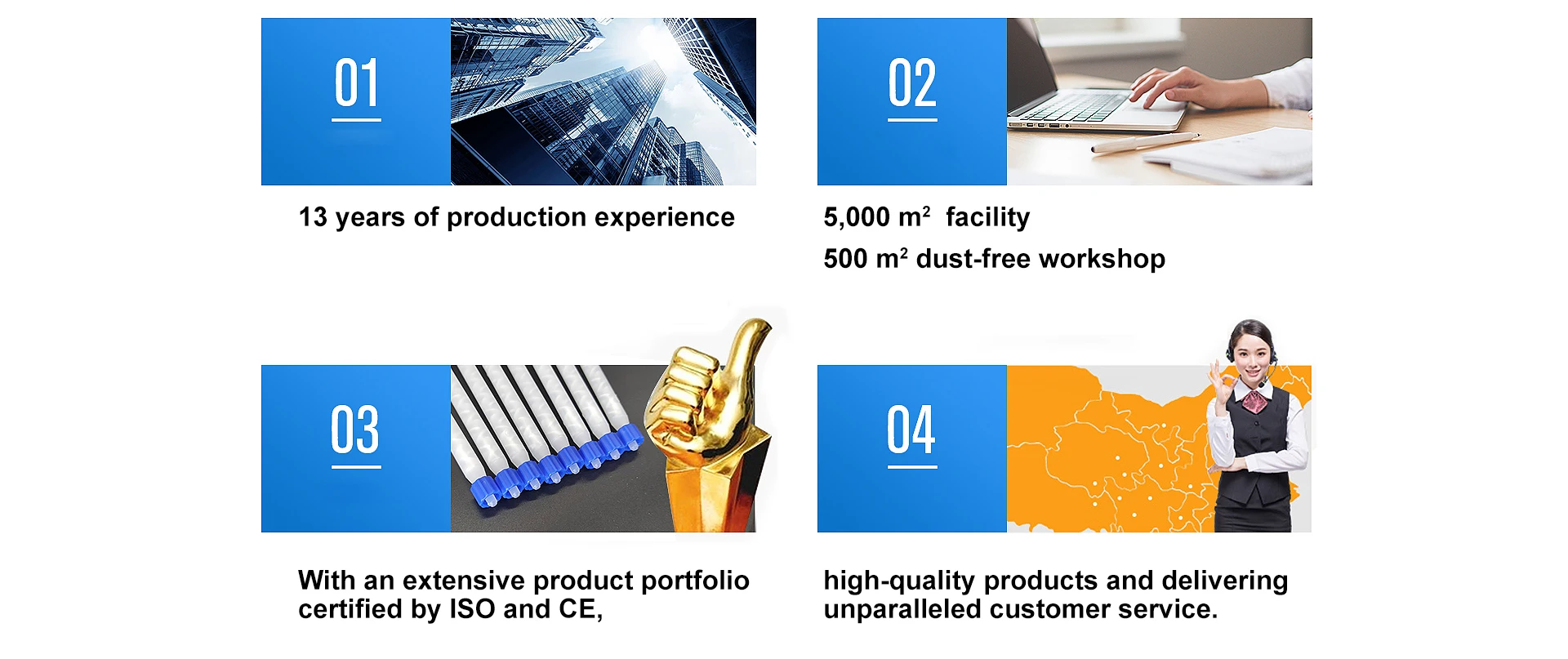 01

13 years of production experience

02

5,000 $m^2$ facility

500 $m^2$ dust-free workshop

03

With an extensive product portfolio certified by ISO and CE,

04

high-quality products and delivering unparalleled customer service.